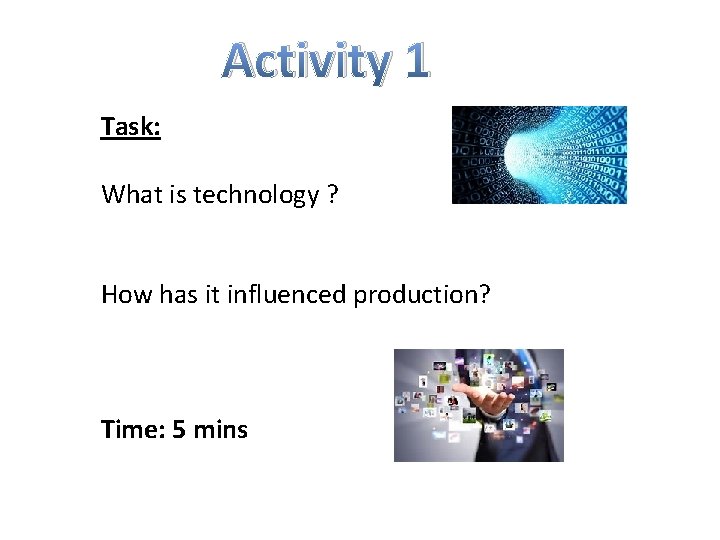 Activity 1

Task:

What is technology ?

How has it influenced production?

Time: 5 mins